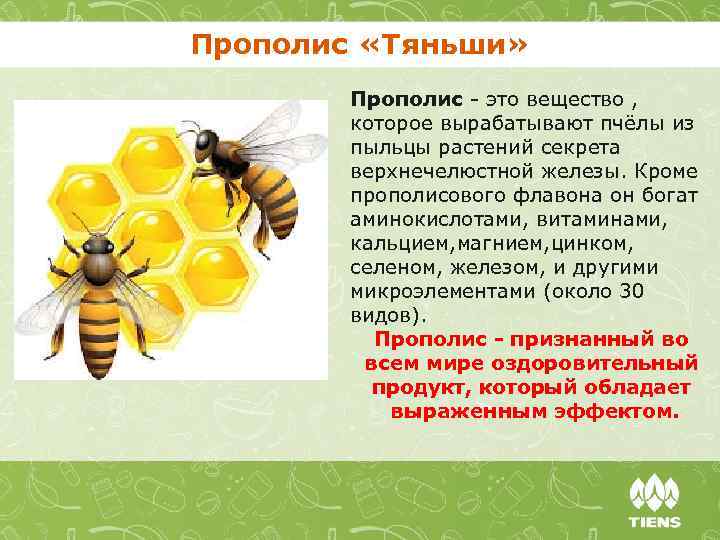 Прополис «Тяньши»

Прополис - это вещество , которое вырабатывают пчёлы из пыльцы растений секрета верхнечелюстной железы. Кроме прополисового флавона он богат аминокислотами, витаминами, кальцием,магнием,цинком, селеном, железом, и другими микроэлементами (около 30 видов).

Прополис - признанный во всем мире оздоровительный продукт, который обладает выраженным эффектом.

TIENS